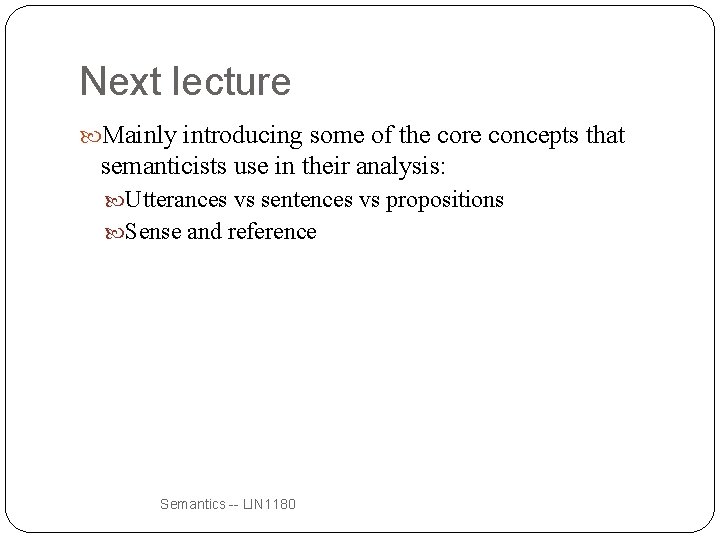 Next lecture

Mainly introducing some of the core concepts that semanticists use in their analysis:

Utterances vs sentences vs propositions

Sense and reference

Semantics -- LIN1180